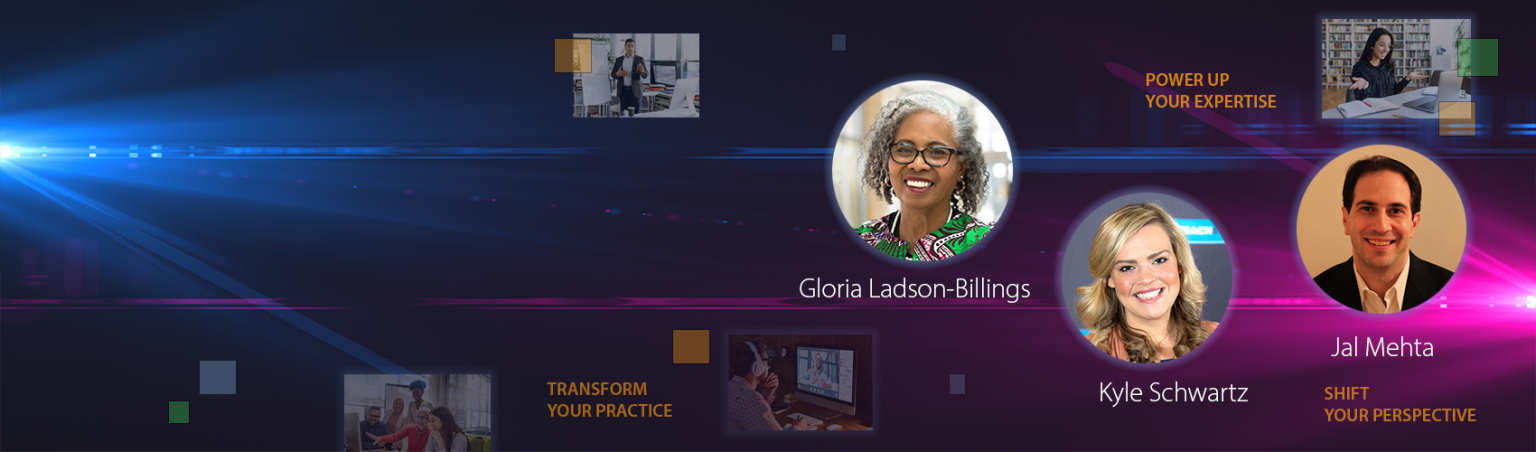 POWER UP
YOUR EXPERTISE

Gloria Ladson-Billings

Kyle Schwartz

Jal Mehta

TRANSFORM
YOUR PRACTICE

SHIFT
YOUR PERSPECTIVE